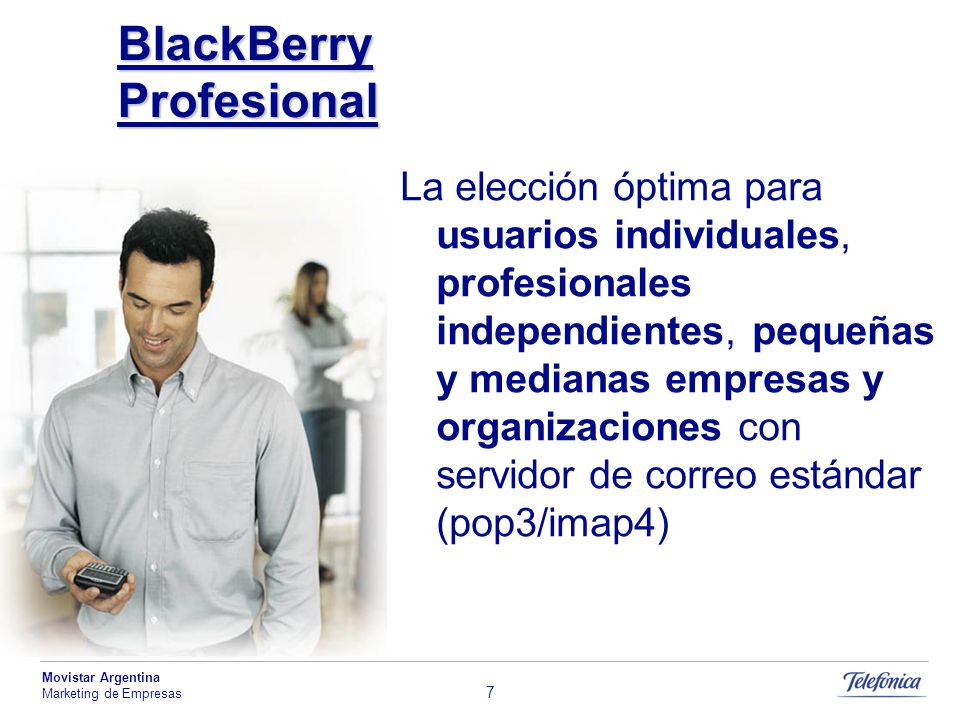 BlackBerry Profesional

La elección óptima para usuarios individuales, profesionales independientes, pequeñas y medianas empresas y organizaciones con servidor de correo estándar (pop3/imap4)

Movistar Argentina
Marketing de Empresas

7

Telefónica